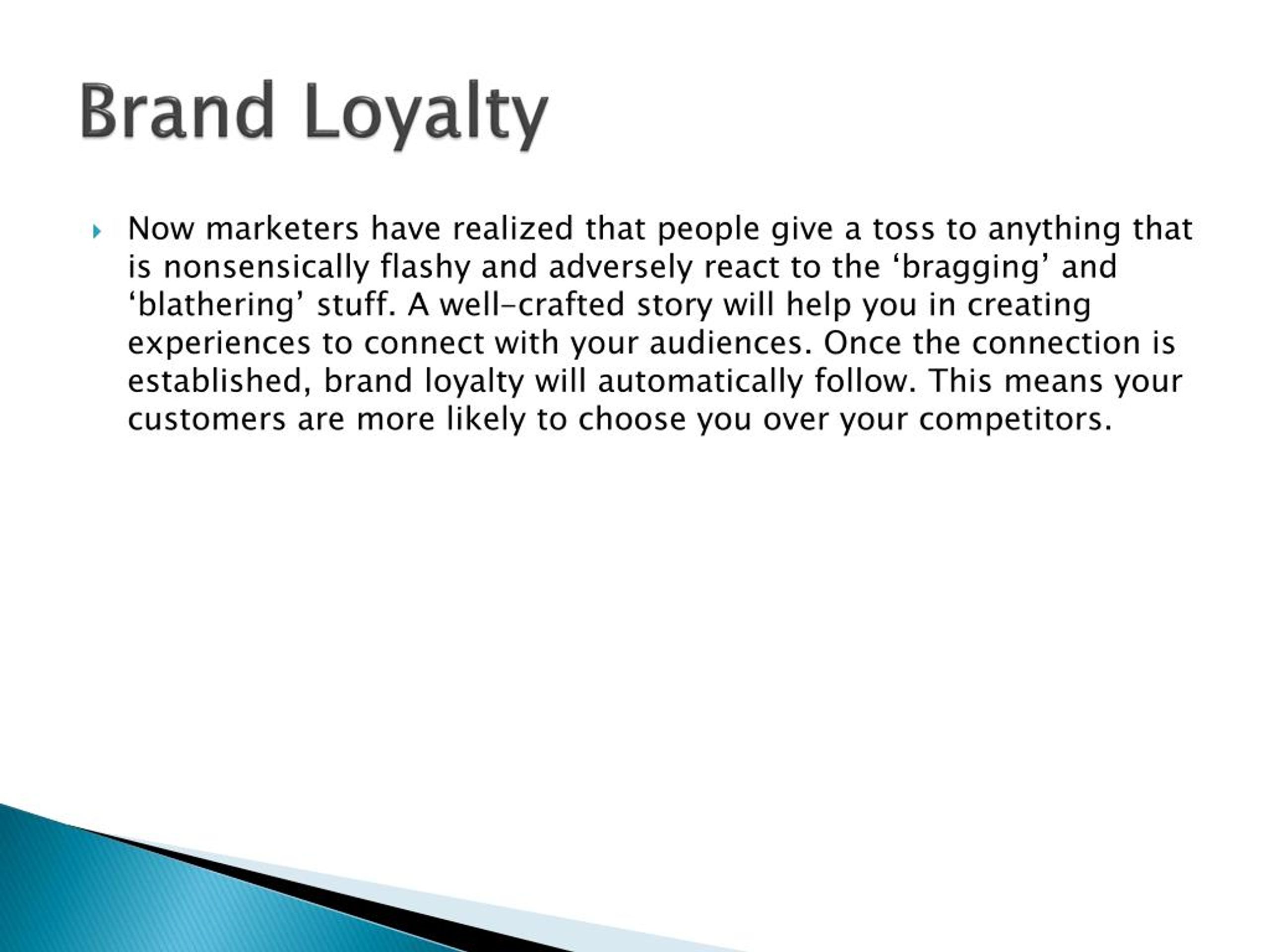 Brand Loyalty

Now marketers have realized that people give a toss to anything that is nonsensically flashy and adversely react to the ‘bragging’ and ‘blathering’ stuff. A well-crafted story will help you in creating experiences to connect with your audiences. Once the connection is established, brand loyalty will automatically follow. This means your customers are more likely to choose you over your competitors.